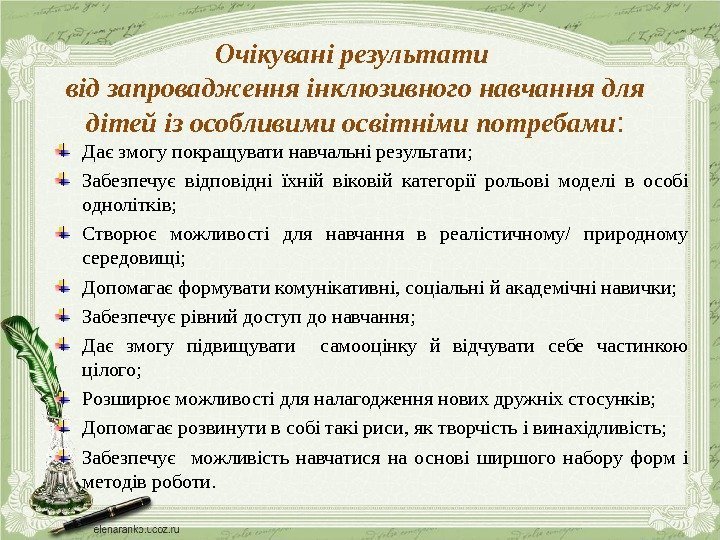 Очікувані результати від запровадження інклюзивного навчання для дітей із особливими освітніми потребами:

Дає змогу покращувати навчальні результати;

Забезпечує відповідні їхній віковій категорії рольові моделі в особі однолітків;

Створює можливості для навчання в реалістичному/ природному середовищі;

Допомагає формувати комунікативні, соціальні й академічні навички;

Забезпечує рівний доступ до навчання;

Дає змогу підвищувати самооцінку й відчувати себе частинкою цілого;

Розширює можливості для налагодження нових дружніх стосунків;

Допомагає розвинути в собі такі риси, як творчість і винахідливість;

Забезпечує можливість навчатися на основі ширшого набору форм і методів роботи.

elenaranko.ucoz.ru